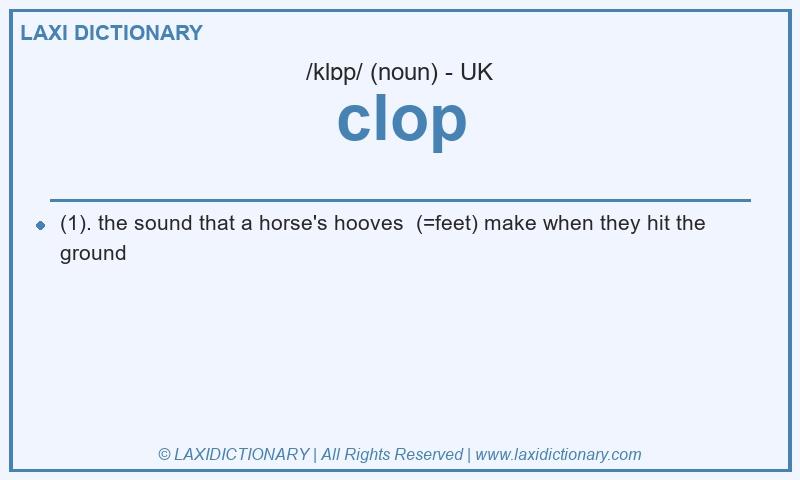 LAXI DICTIONARY

/klɒp/ (noun) - UK

clop

(1). the sound that a horse's hooves (=feet) make when they hit the ground

© LAXIDICTIONARY | All Rights Reserved | www.laxidictionary.com